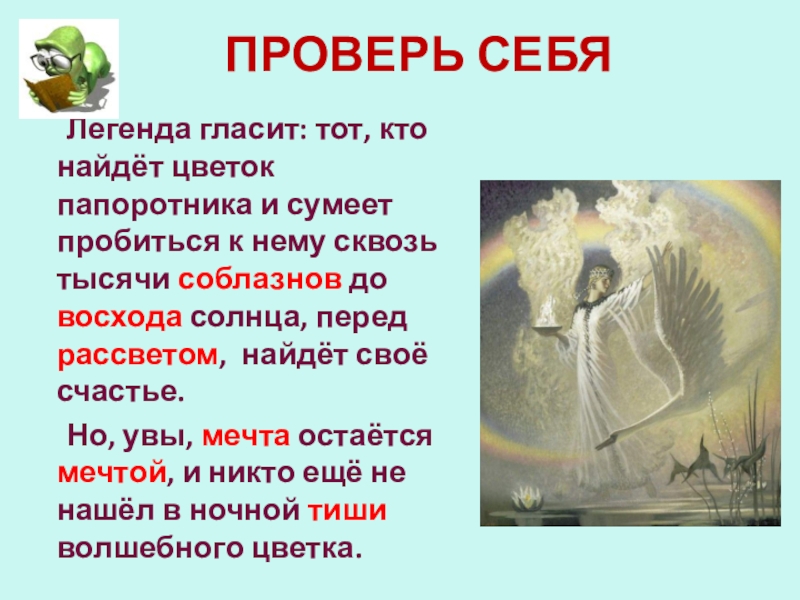 ПРОВЕРЬ СЕБЯ

Легенда гласит: тот, кто найдёт цветок папоротника и сумеет пробиться к нему сквозь тысячи соблазнов до восхода солнца, перед рассветом, найдёт своё счастье.

Но, увы, мечта остаётся мечтой, и никто ещё не нашёл в ночной тиши волшебного цветка.